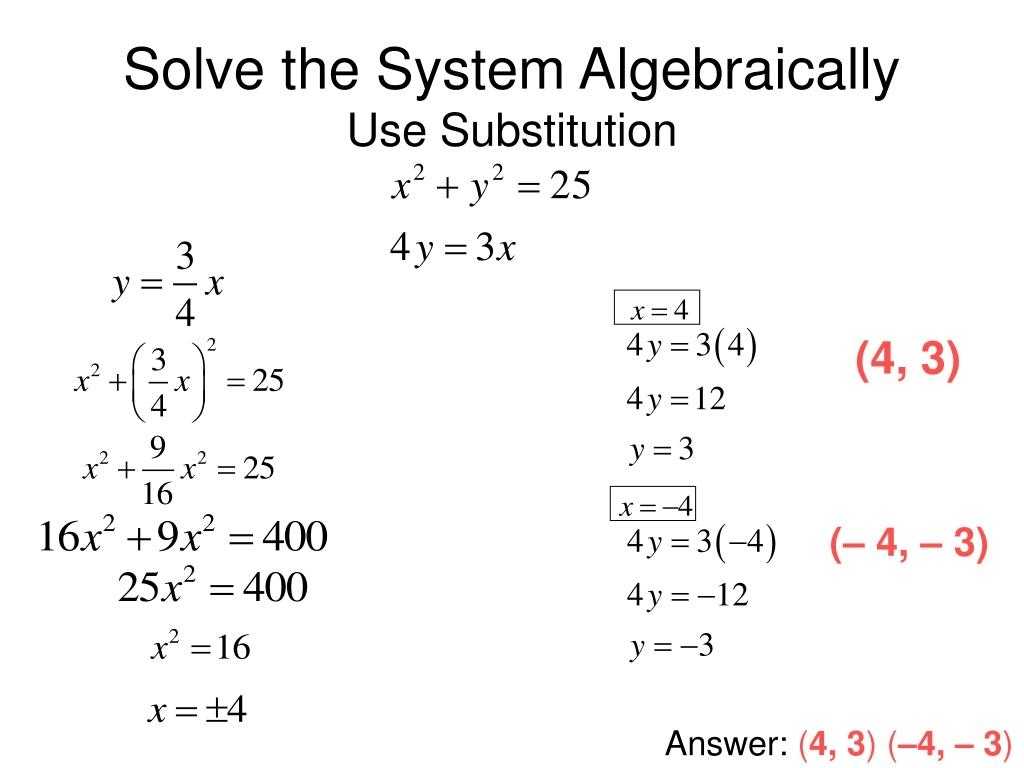 Solve the System Algebraically

Use Substitution

$x^2 + y^2 = 25$

$4y = 3x$

$y = \frac{3}{4}x$

$x^2 + \left(\frac{3}{4}x\right)^2 = 25$

$x^2 + \frac{9}{16}x^2 = 25$

$16x^2 + 9x^2 = 400$

$25x^2 = 400$

$x^2 = 16$

$x = \pm 4$

$x = 4$

$4y = 3(4)$

$4y = 12$

$y = 3$

(4, 3)

$x = -4$

$4y = 3(-4)$

$4y = -12$

$y = -3$

(– 4, – 3)

Answer: (4, 3) (–4, – 3)